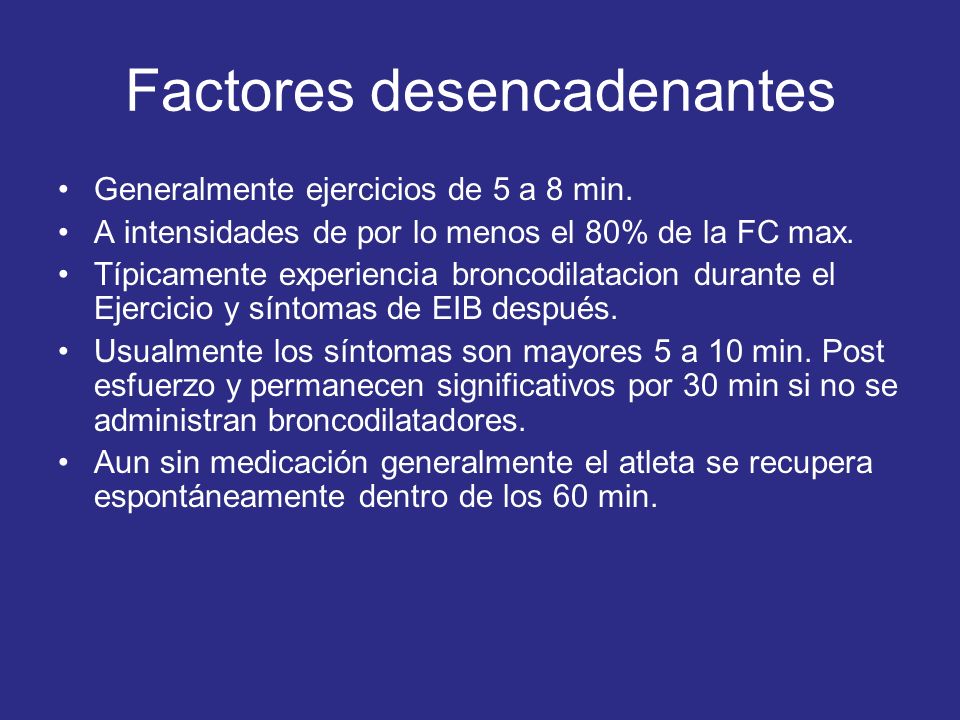 Factores desencadenantes

• Generalmente ejercicios de 5 a 8 min.
• A intensidades de por lo menos el 80% de la FC max.
• Típicamente experiencia broncodilatacion durante el Ejercicio y síntomas de EIB después.
• Usualmente los síntomas son mayores 5 a 10 min. Post esfuerzo y permanecen significativos por 30 min si no se administran broncodilatadores.
• Aun sin medicación generalmente el atleta se recupera espontáneamente dentro de los 60 min.